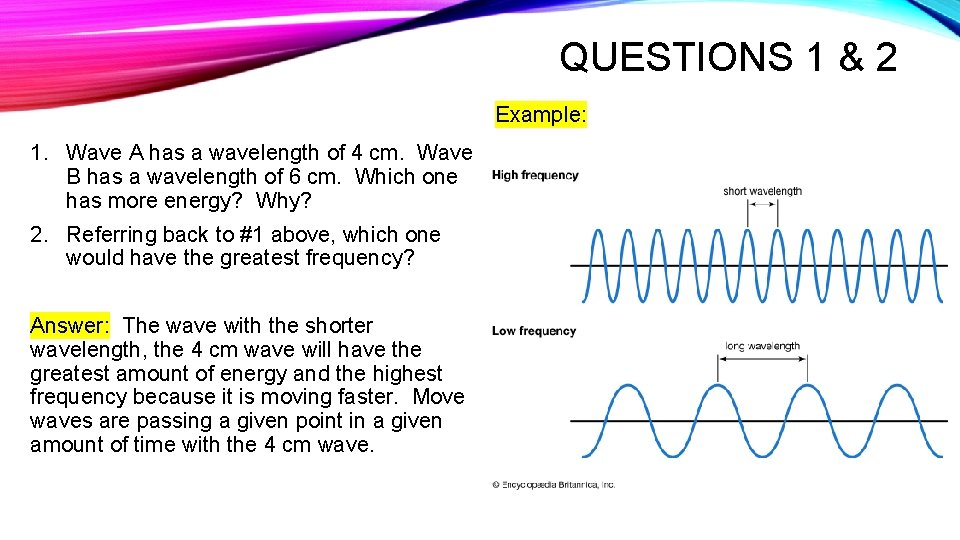 QUESTIONS 1 & 2

1. Wave A has a wavelength of 4 cm. Wave B has a wavelength of 6 cm. Which one has more energy? Why?

2. Referring back to #1 above, which one would have the greatest frequency?

Answer: The wave with the shorter wavelength, the 4 cm wave will have the greatest amount of energy and the highest frequency because it is moving faster. Move waves are passing a given point in a given amount of time with the 4 cm wave.

Example:

High frequency

short wavelength

Low frequency

long wavelength

© Encyclopædia Britannica, Inc.